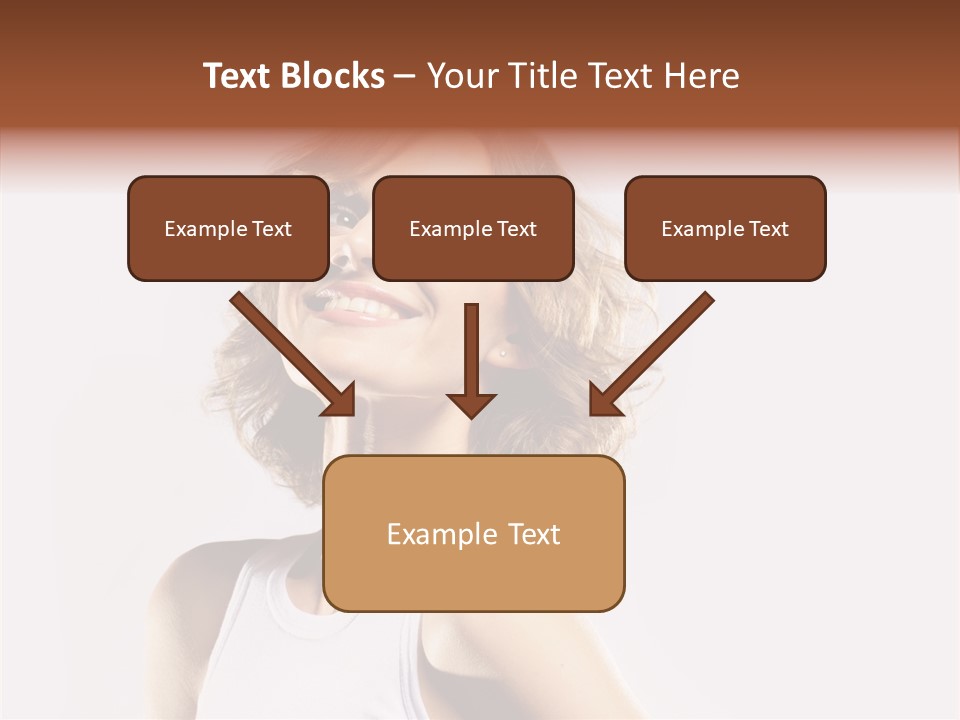 Text Blocks – Your Title Text Here

Example Text

Example Text

Example Text

Example Text